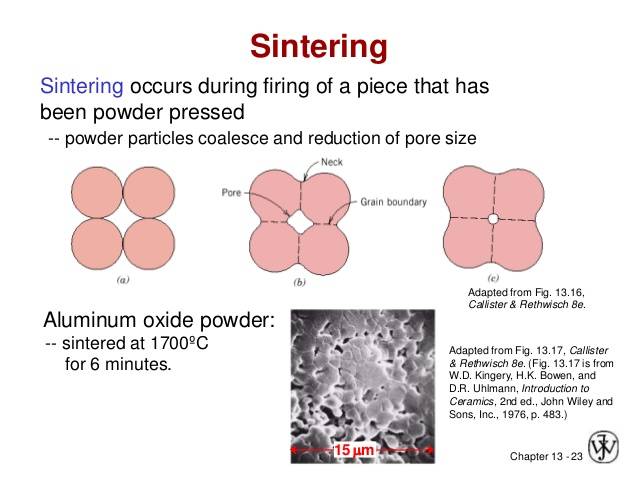 Sintering

Sintering occurs during firing of a piece that has been powder pressed

-- powder particles coalesce and reduction of pore size

Neck

Pore

Grain boundary

(a)

(b)

(c)

Adapted from Fig. 13.16, Callister & Rethwisch 8e.

Aluminum oxide powder:

-- sintered at 1700ºC for 6 minutes.

15 μm

Adapted from Fig. 13.17, Callister & Rethwisch 8e. (Fig. 13.17 is from W.D. Kingery, H.K. Bowen, and D.R. Uhlmann, Introduction to Ceramics, 2nd ed., John Wiley and Sons, Inc., 1976, p. 483.)

Chapter 13 - 23